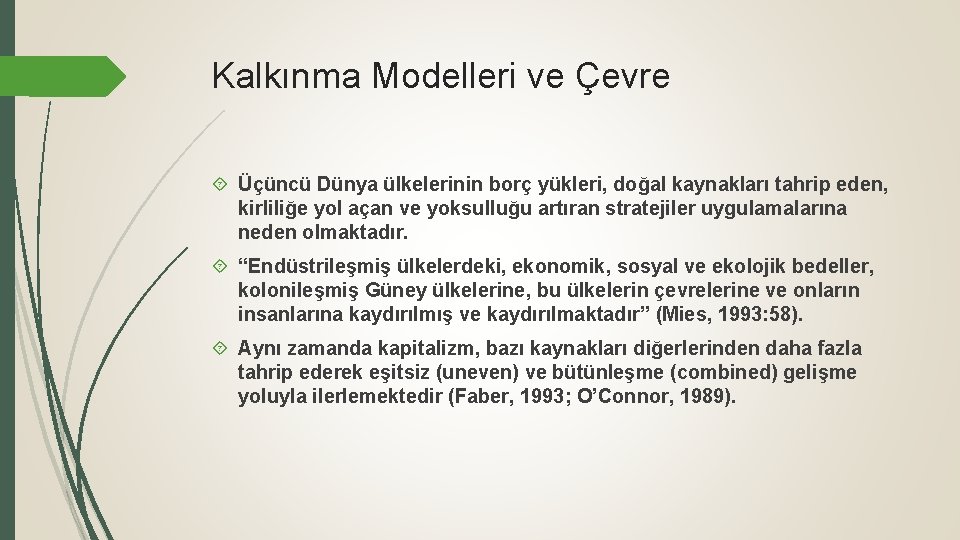 Kalkınma Modelleri ve Çevre

Üçüncü Dünya ülkelerinin borç yükleri, doğal kaynakları tahrip eden, kirliliğe yol açan ve yoksulluğu artıran stratejiler uygulamalarına neden olmaktadır.

“Endüstrileşmiş ülkelerdeki, ekonomik, sosyal ve ekolojik bedeller, kolonileşmiş Güney ülkelerine, bu ülkelerin çevrelerine ve onların insanlarına kaydırılmış ve kaydırılmaktadır” (Mies, 1993:58).

Aynı zamanda kapitalizm, bazı kaynakları diğerlerinden daha fazla tahrip ederek eşitsiz (uneven) ve bütünleşme (combined) gelişme yoluyla ilerlemektedir (Faber, 1993; O’Connor, 1989).